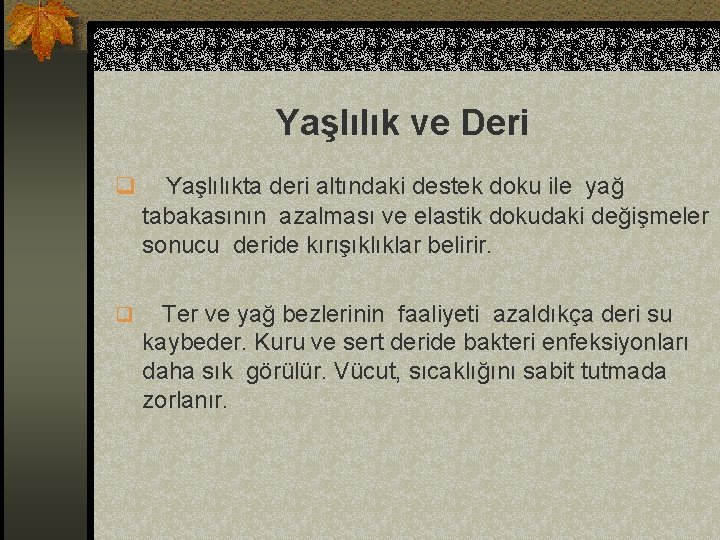 Yaşlılık ve Deri

Yaşlılıkta deri altındaki destek doku ile yağ tabakasının azalması ve elastik dokudaki değişmeler sonucu deride kırışıklıklar belirir.

Ter ve yağ bezlerinin faaliyeti azaldıkça deri su kaybeder. Kuru ve sert deride bakteri enfeksiyonları daha sık görülür. Vücut, sıcaklığını sabit tutmada zorlanır.